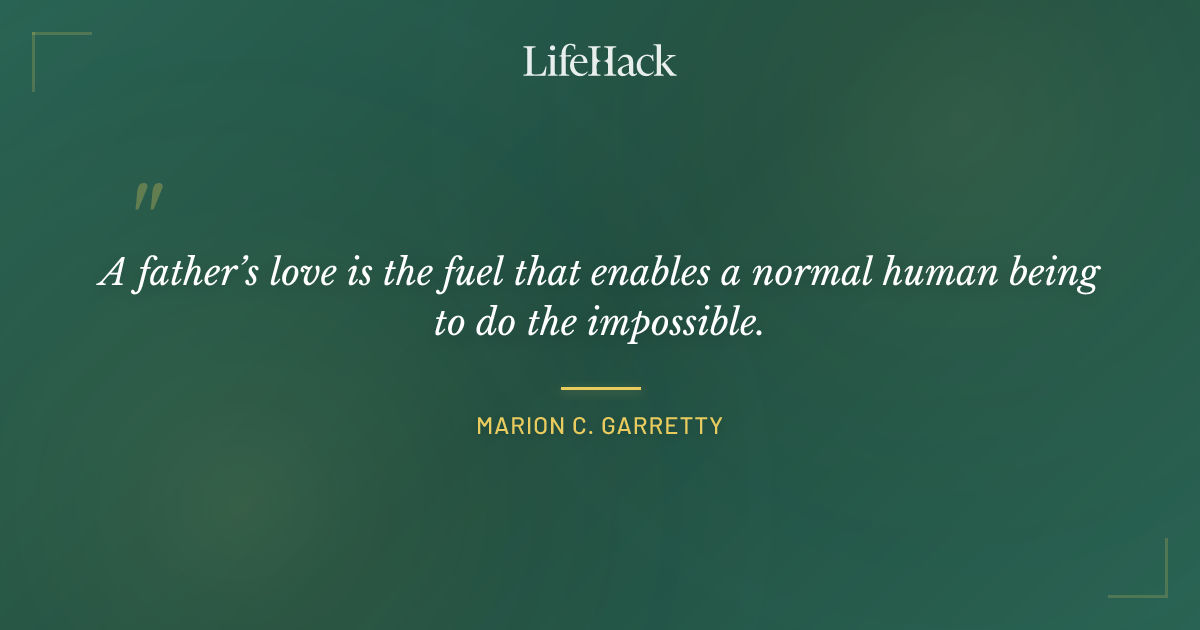 LifeHack

"

A father's love is the fuel that enables a normal human being to do the impossible.

MARION C. GARRETTY